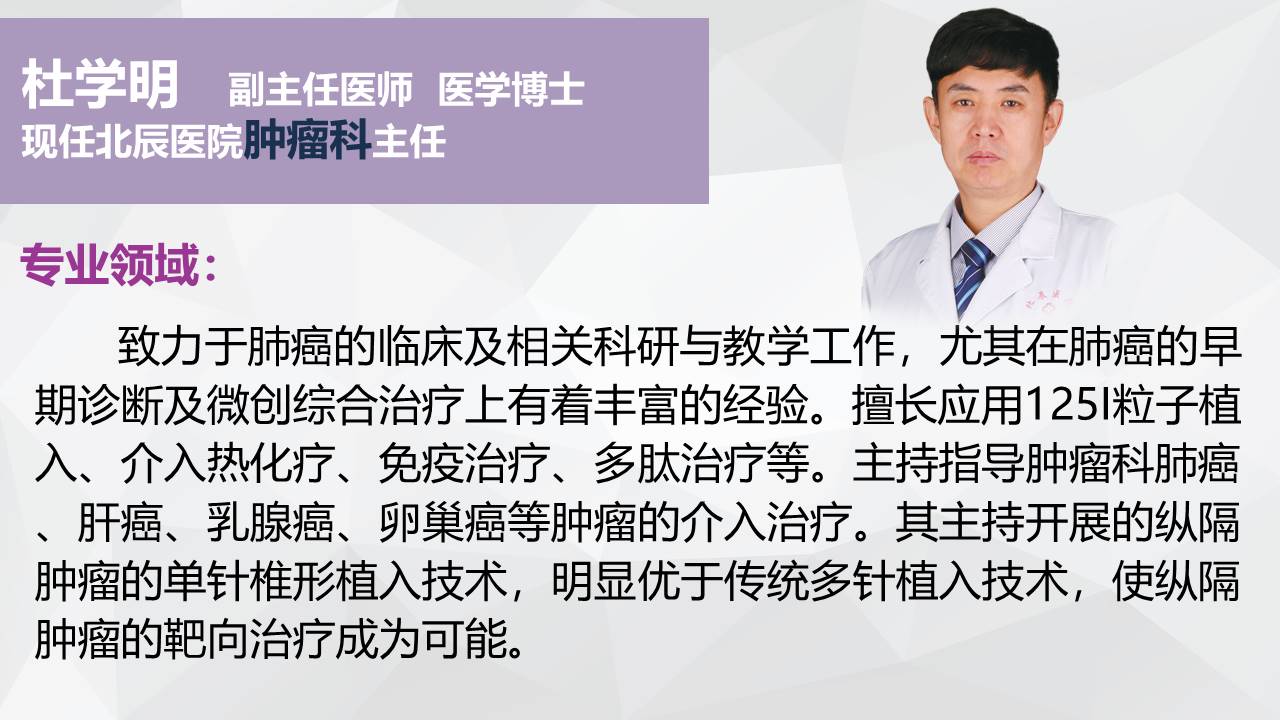 杜学明　副主任医师　医学博士
现任北辰医院肿瘤科主任

专业领域：

致力于肺癌的临床及相关科研与教学工作，尤其在肺癌的早期诊断及微创综合治疗上有着丰富的经验。擅长应用125I粒子植入、介入热化疗、免疫治疗、多肽治疗等。主持指导肿瘤科肺癌、肝癌、乳腺癌、卵巢癌等肿瘤的介入治疗。其主持开展的纵隔肿瘤的单针椎形植入技术，明显优于传统多针植入技术，使纵隔肿瘤的靶向治疗成为可能。